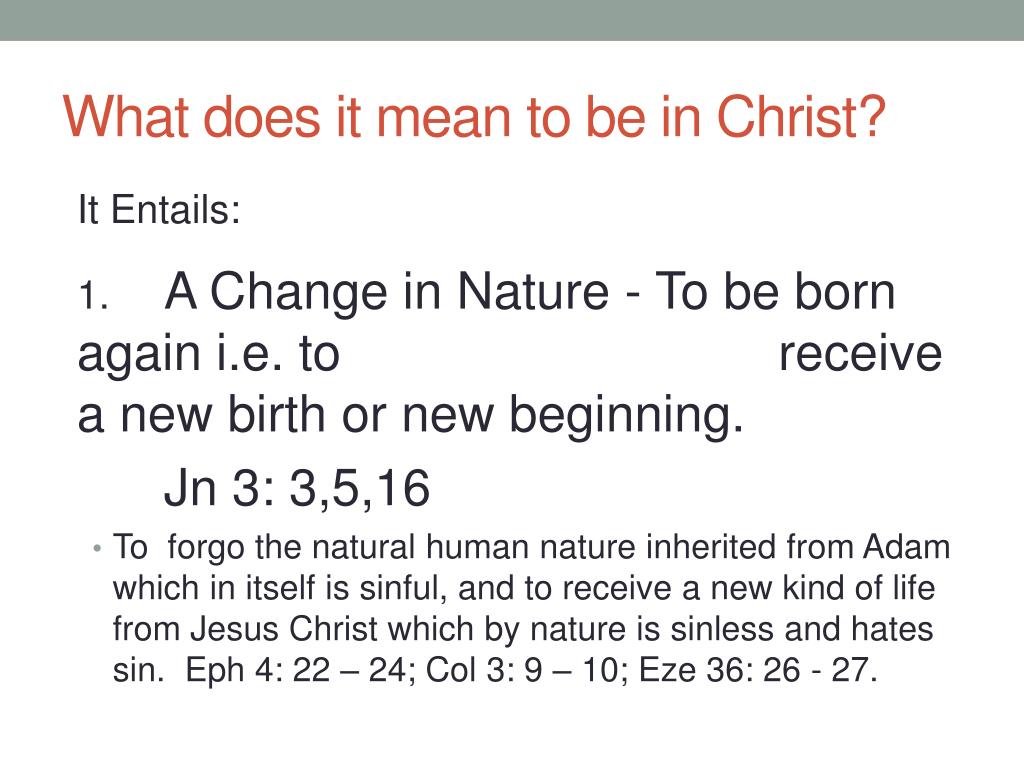 What does it mean to be in Christ?

It Entails:

1. A Change in Nature - To be born again i.e. to receive a new birth or new beginning.

Jn 3: 3,5,16

• To forgo the natural human nature inherited from Adam which in itself is sinful, and to receive a new kind of life from Jesus Christ which by nature is sinless and hates sin. Eph 4: 22 – 24; Col 3: 9 – 10; Eze 36: 26 - 27.